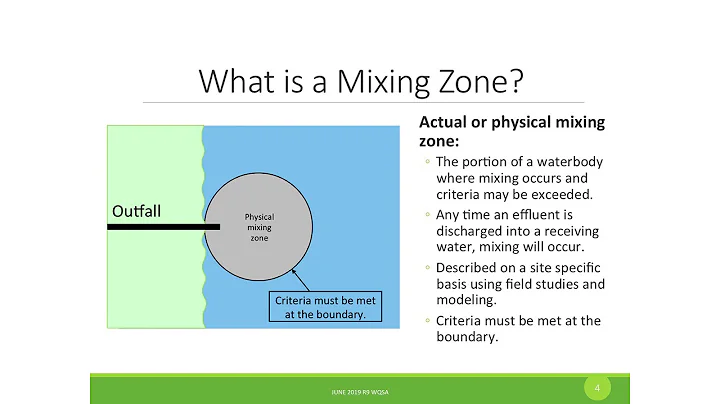 What is a Mixing Zone?

Outfall

Physical mixing zone

Criteria must be met at the boundary.

**Actual or physical mixing zone:**

◦ The portion of a waterbody where mixing occurs and criteria may be exceeded.

◦ Any time an effluent is discharged into a receiving water, mixing will occur.

◦ Described on a site specific basis using field studies and modeling.

◦ Criteria must be met at the boundary.

JUNE 2019 R9 WQSA

4